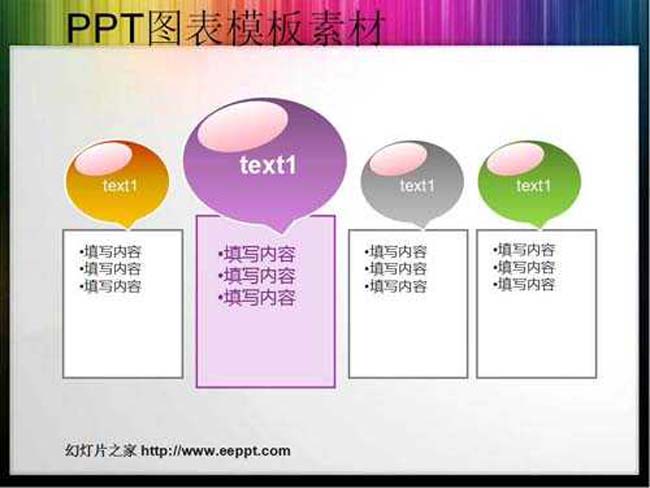 PPT图表模板素材

text1

•填写内容
•填写内容
•填写内容

text1

•填写内容
•填写内容
•填写内容

text1

•填写内容
•填写内容
•填写内容

text1

•填写内容
•填写内容
•填写内容

幻灯片之家 http://www.eeppt.com